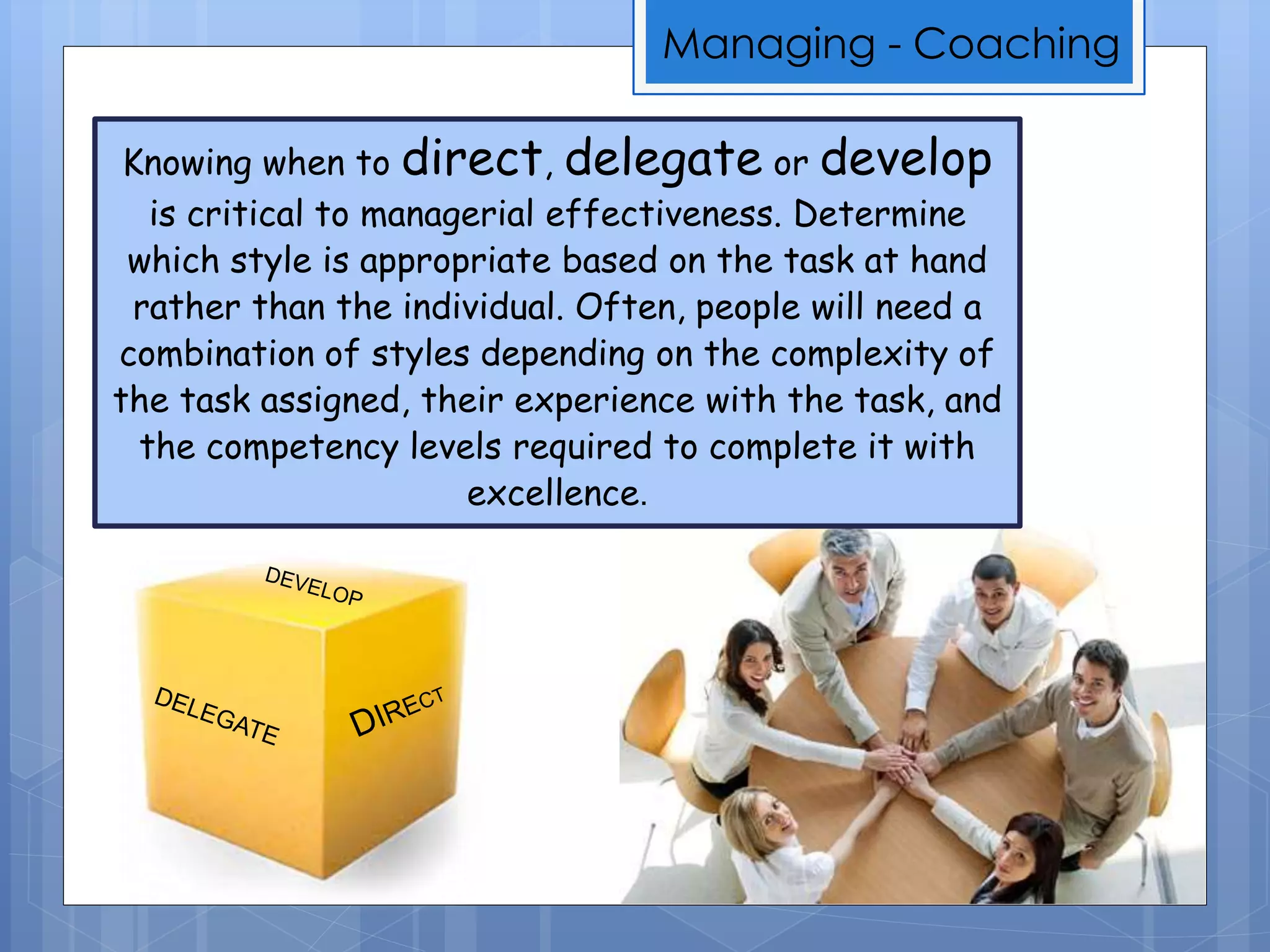 Managing - Coaching

Knowing when to direct, delegate or develop is critical to managerial effectiveness. Determine which style is appropriate based on the task at hand rather than the individual. Often, people will need a combination of styles depending on the complexity of the task assigned, their experience with the task, and the competency levels required to complete it with excellence.

DEVELOP

DELEGATE

DIRECT